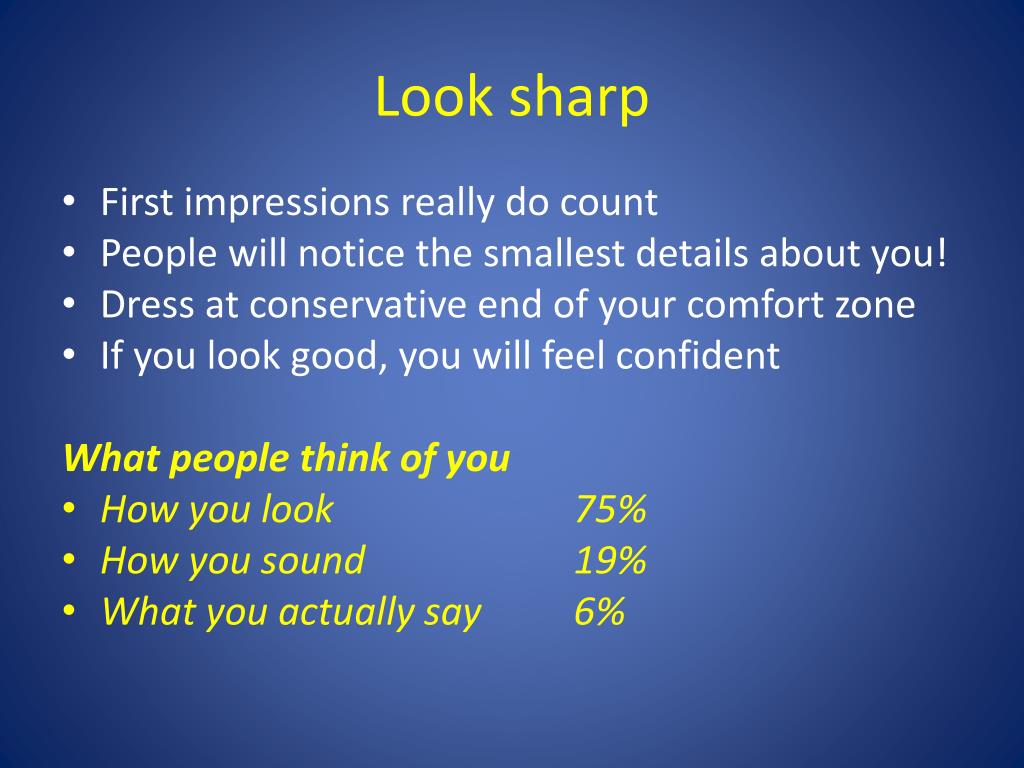 Look sharp

• First impressions really do count
• People will notice the smallest details about you!
• Dress at conservative end of your comfort zone
• If you look good, you will feel confident

What people think of you
• How you look 75%
• How you sound 19%
• What you actually say 6%